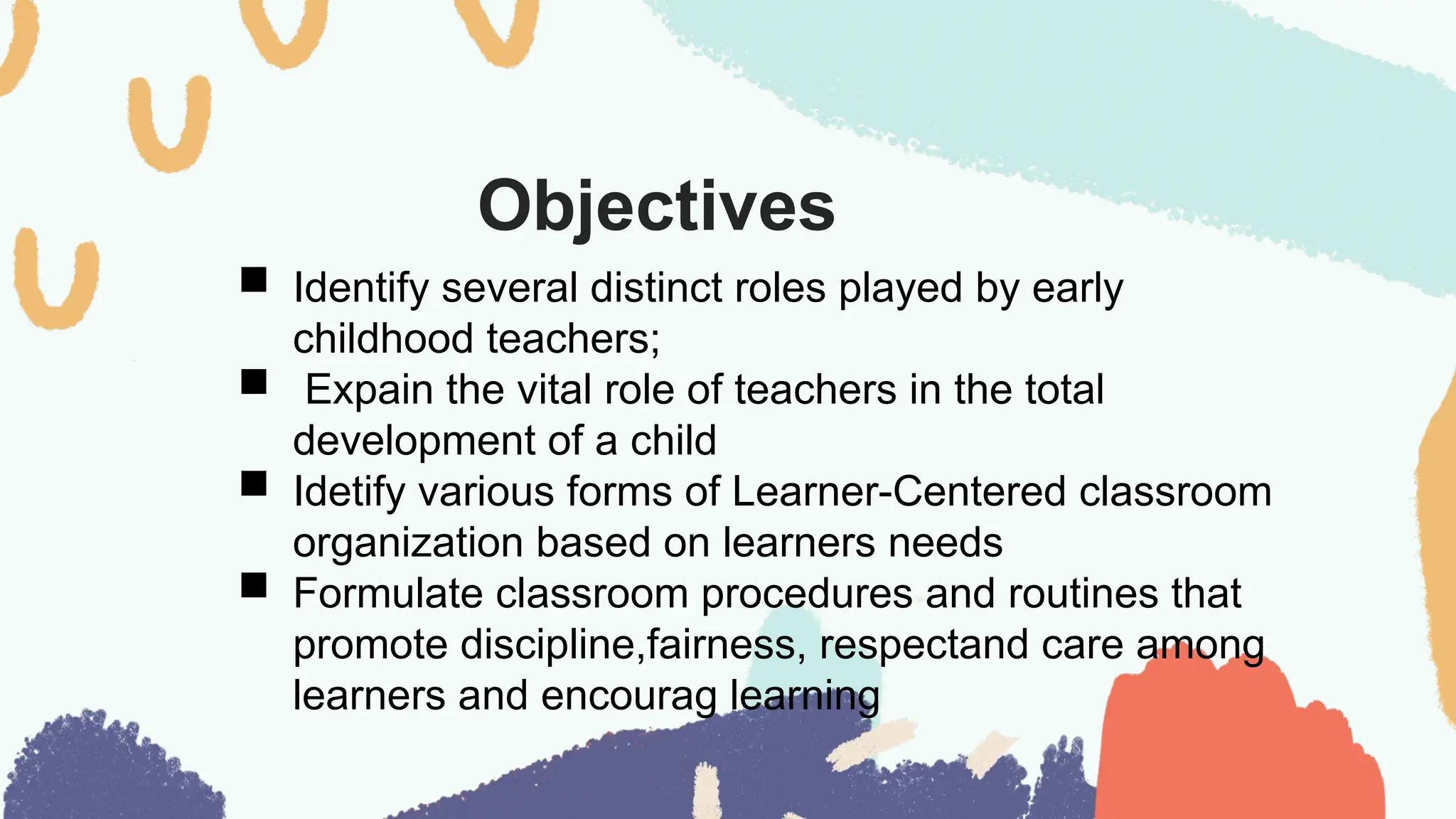 Objectives

■ Identify several distinct roles played by early childhood teachers;

■ Expain the vital role of teachers in the total development of a child

■ Idetify various forms of Learner-Centered classroom organization based on learners needs

■ Formulate classroom procedures and routines that promote discipline,fairness, respectand care among learners and encourag learning